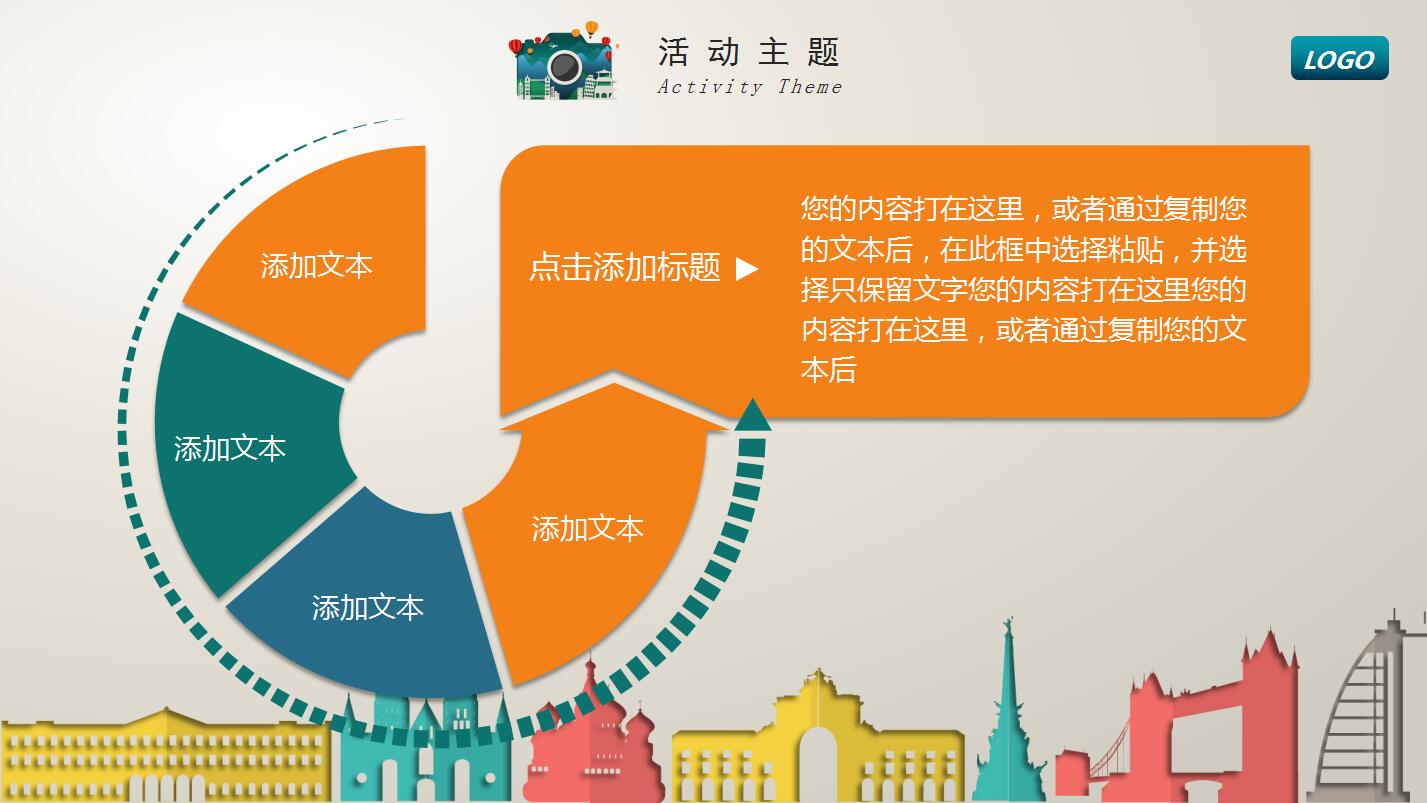 活动主题
Activity Theme

LOGO

添加文本

添加文本

添加文本

添加文本

点击添加标题 ▶

您的内容打在这里，或者通过复制您的文本后，在此框中选择粘贴，并选择只保留文字您的内容打在这里您的内容打在这里，或者通过复制您的文本后